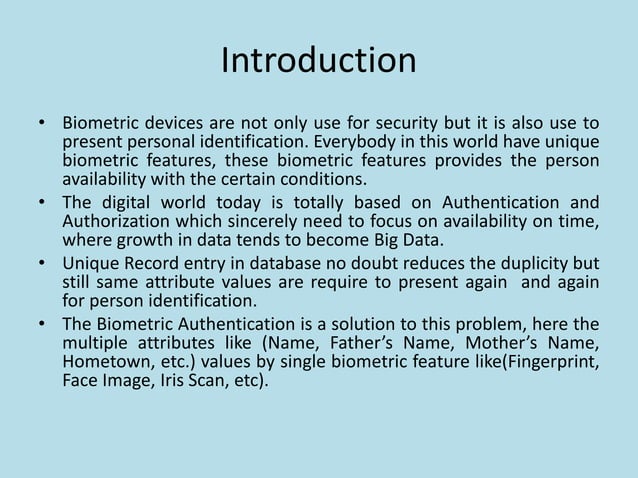 Introduction

• Biometric devices are not only use for security but it is also use to present personal identification. Everybody in this world have unique biometric features, these biometric features provides the person availability with the certain conditions.
• The digital world today is totally based on Authentication and Authorization which sincerely need to focus on availability on time, where growth in data tends to become Big Data.
• Unique Record entry in database no doubt reduces the duplicity but still same attribute values are require to present again and again for person identification.
• The Biometric Authentication is a solution to this problem, here the multiple attributes like (Name, Father's Name, Mother's Name, Hometown, etc.) values by single biometric feature like(Fingerprint, Face Image, Iris Scan, etc).